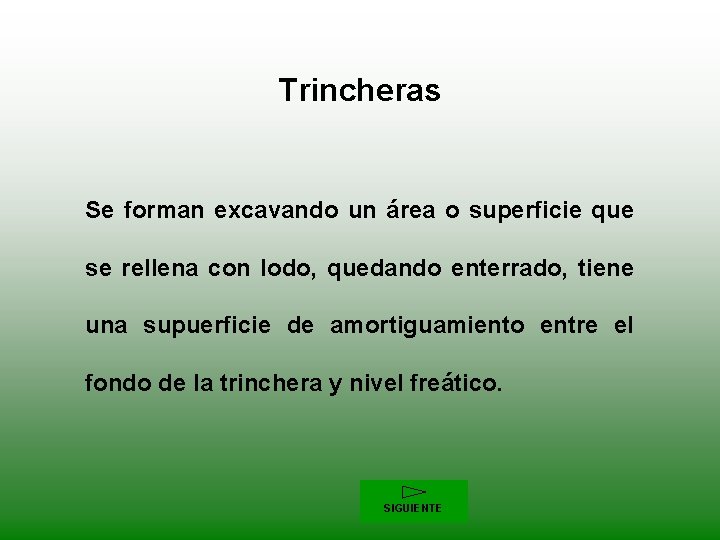 Trincheras

Se forman excavando un área o superficie que se rellena con lodo, quedando enterrado, tiene una supuerficie de amortiguamiento entre el fondo de la trinchera y nivel freático.

SIGUIENTE